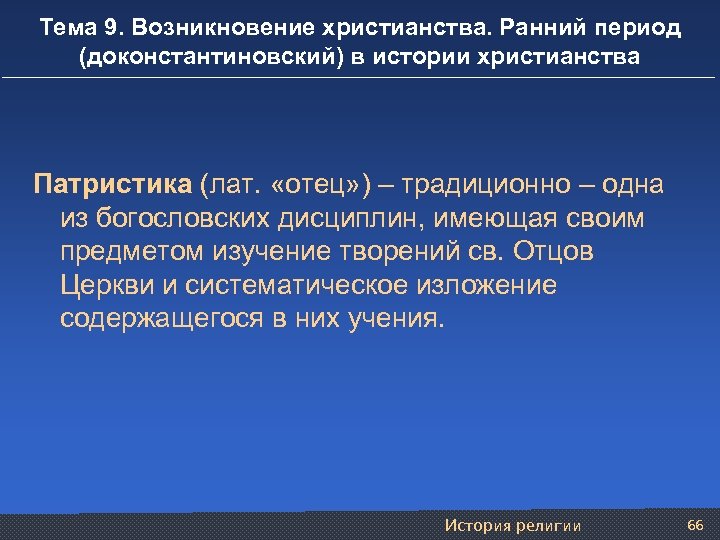 Тема 9. Возникновение христианства. Ранний период (доконстантиновский) в истории христианства

Патристика (лат. «отец») – традиционно – одна из богословских дисциплин, имеющая своим предметом изучение творений св. Отцов Церкви и систематическое изложение содержащегося в них учения.

История религии

66